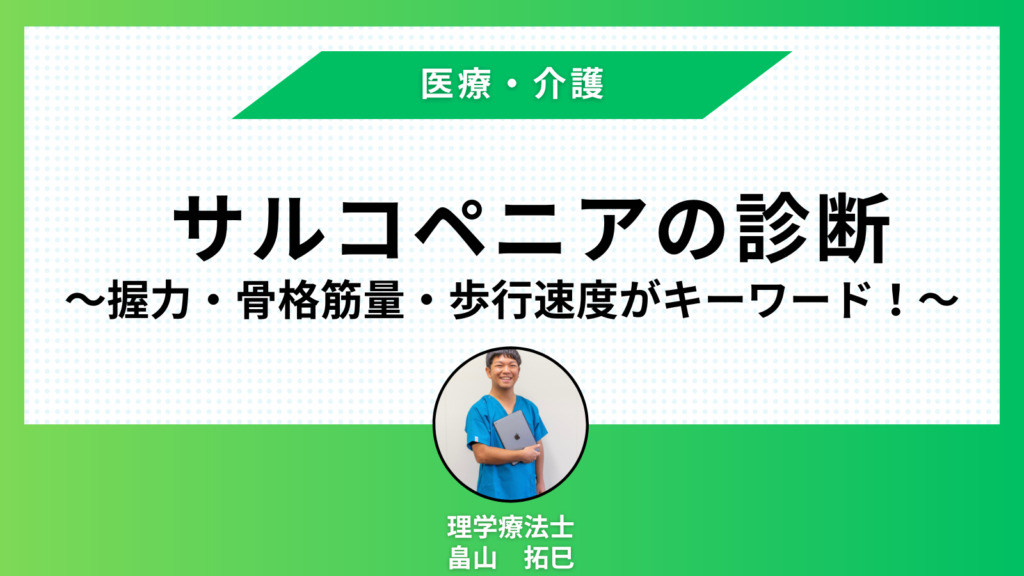 医療・介護

サルコペニアの診断
〜握力・骨格筋量・歩行速度がキーワード！〜

理学療法士
畠山　拓巳